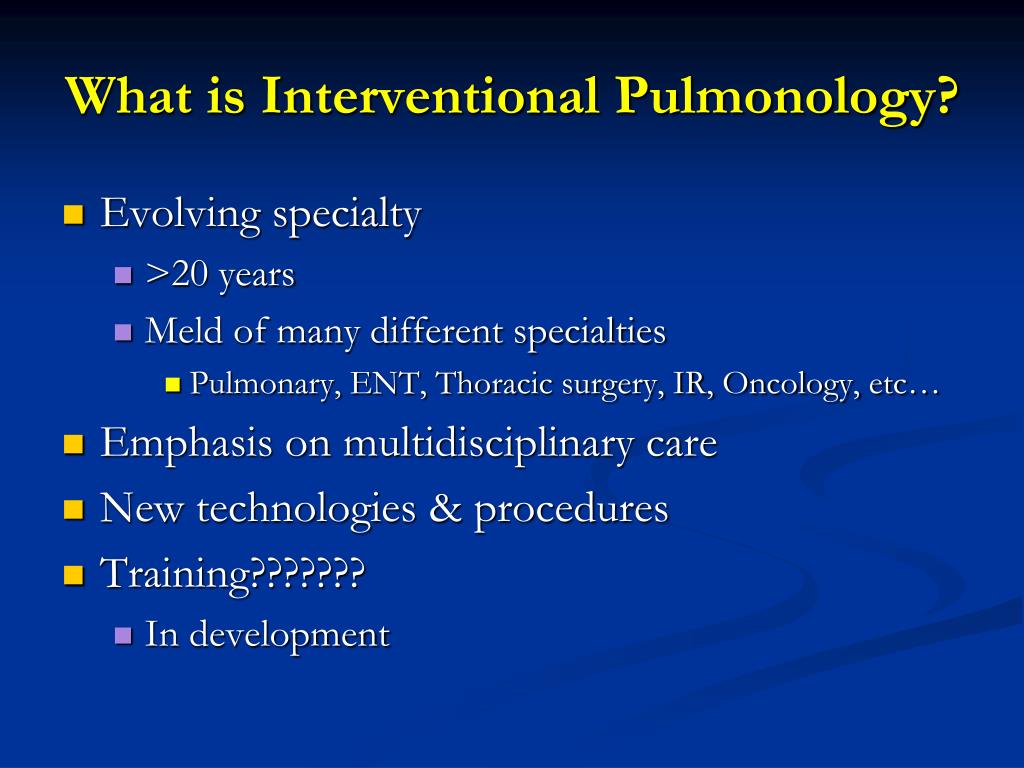 What is Interventional Pulmonology?

Evolving specialty

>20 years

Meld of many different specialties

Pulmonary, ENT, Thoracic surgery, IR, Oncology, etc…

Emphasis on multidisciplinary care

New technologies & procedures

Training???????

In development